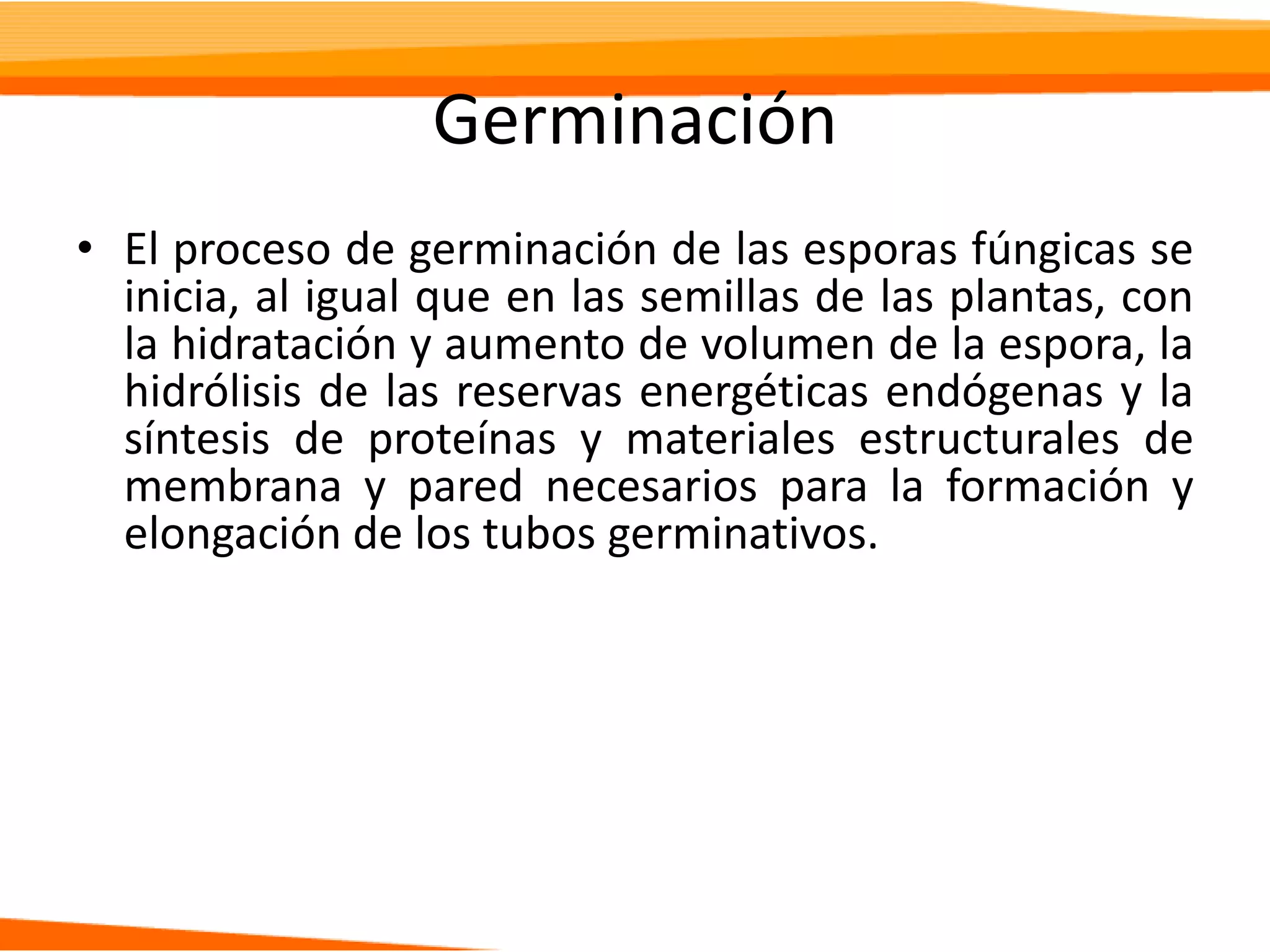 Germinación

• El proceso de germinación de las esporas fúngicas se inicia, al igual que en las semillas de las plantas, con la hidratación y aumento de volumen de la espora, la hidrólisis de las reservas energéticas endógenas y la síntesis de proteínas y materiales estructurales de membrana y pared necesarios para la formación y elongación de los tubos germinativos.